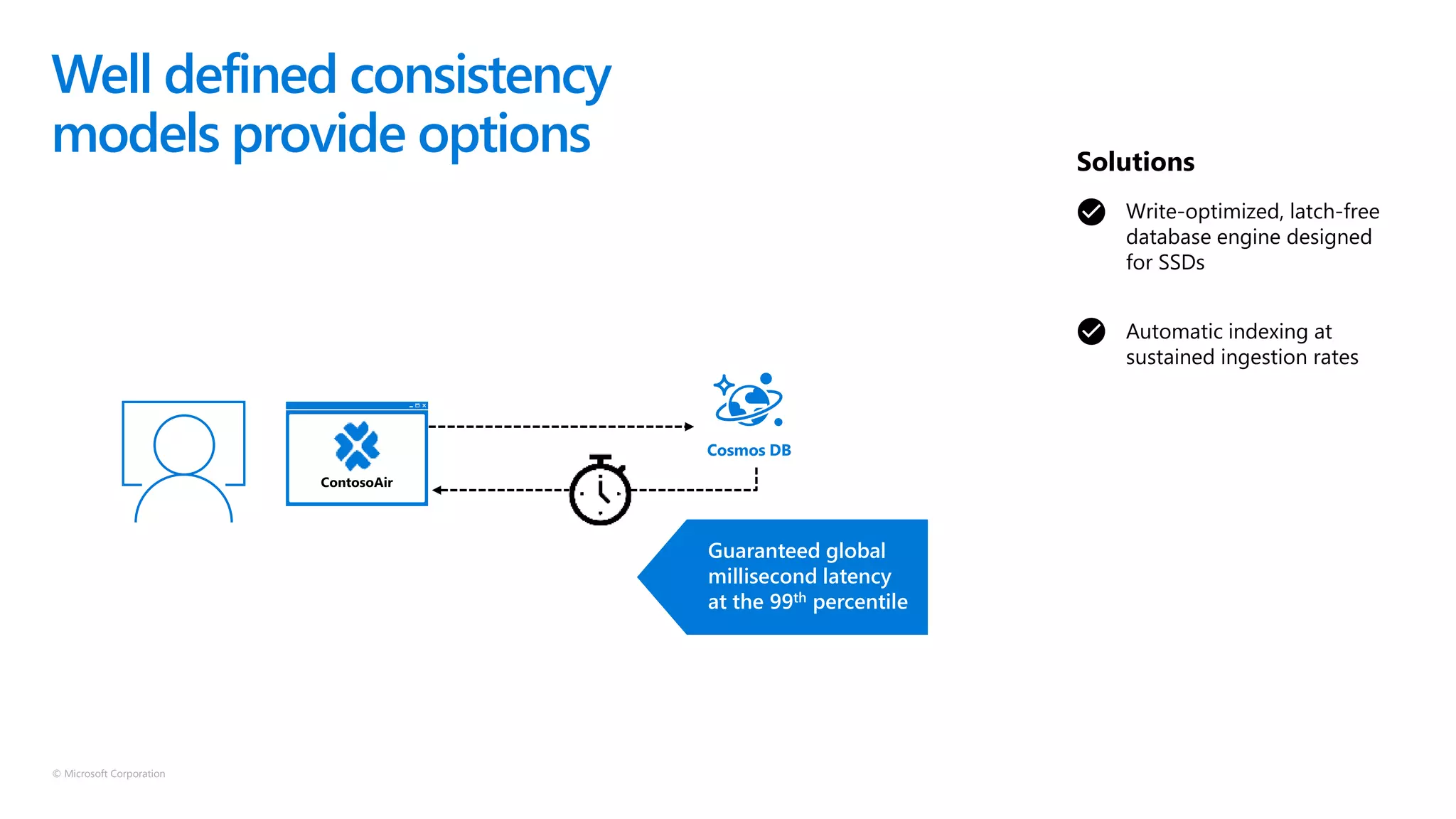 Well defined consistency models provide options

Solutions

Write-optimized, latch-free database engine designed for SSDs

Automatic indexing at sustained ingestion rates

ContosoAir

Cosmos DB

Guaranteed global millisecond latency at the 99$^{th}$ percentile

© Microsoft Corporation